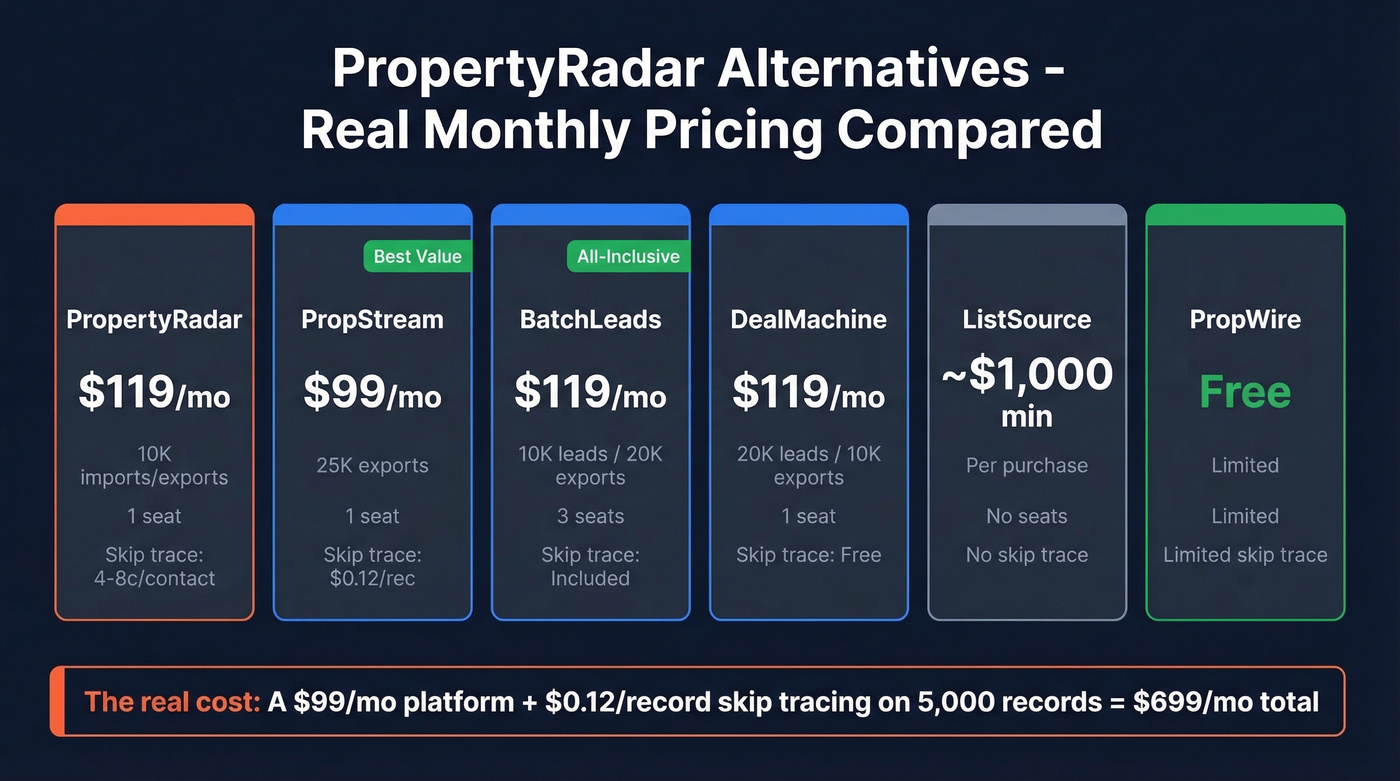 PropertyRadar Alternatives - Real Monthly Pricing Compared

PropertyRadar
\$119/mo
10K imports/exports
1 seat
Skip trace: 4-8c/contact

Best Value
PropStream
\$99/mo
25K exports
1 seat
Skip trace: \$0.12/rec

All-Inclusive
BatchLeads
\$119/mo
10K leads / 20K exports
3 seats
Skip trace: Included

DealMachine
\$119/mo
20K leads / 10K exports
1 seat
Skip trace: Free

ListSource
~\$1,000 min
Per purchase
No seats
No skip trace

PropWire
Free
Limited
Limited
Limited skip trace

The real cost: A \$99/mo platform + \$0.12/record skip tracing on 5,000 records = \$699/mo total